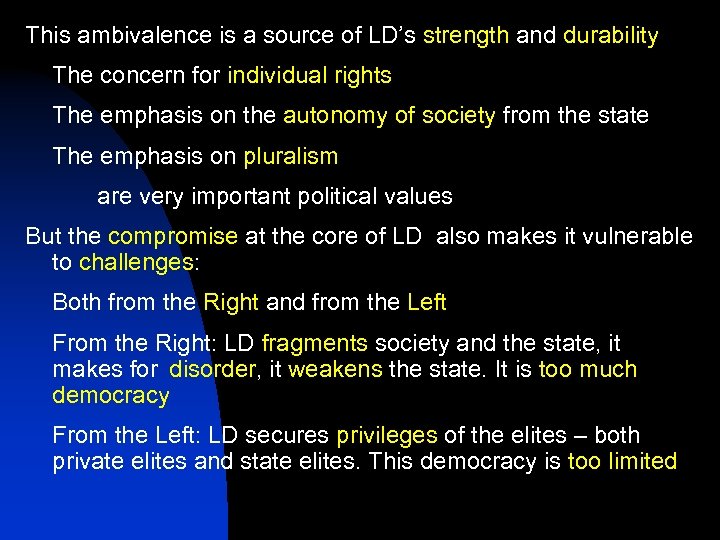 This ambivalence is a source of LD's strength and durability

The concern for individual rights

The emphasis on the autonomy of society from the state

The emphasis on pluralism

are very important political values

But the compromise at the core of LD also makes it vulnerable to challenges:

Both from the Right and from the Left

From the Right: LD fragments society and the state, it makes for disorder, it weakens the state. It is too much democracy

From the Left: LD secures privileges of the elites – both private elites and state elites. This democracy is too limited